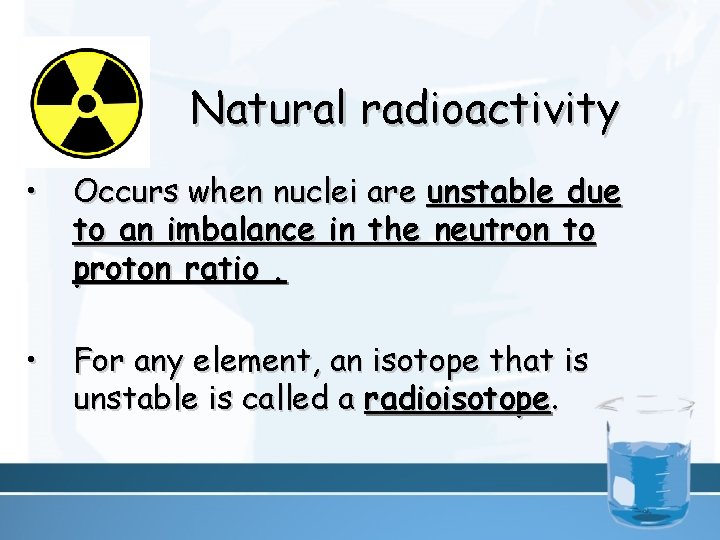 Natural radioactivity

• Occurs when nuclei are unstable due to an imbalance in the neutron to proton ratio .

• For any element, an isotope that is unstable is called a radioisotope.